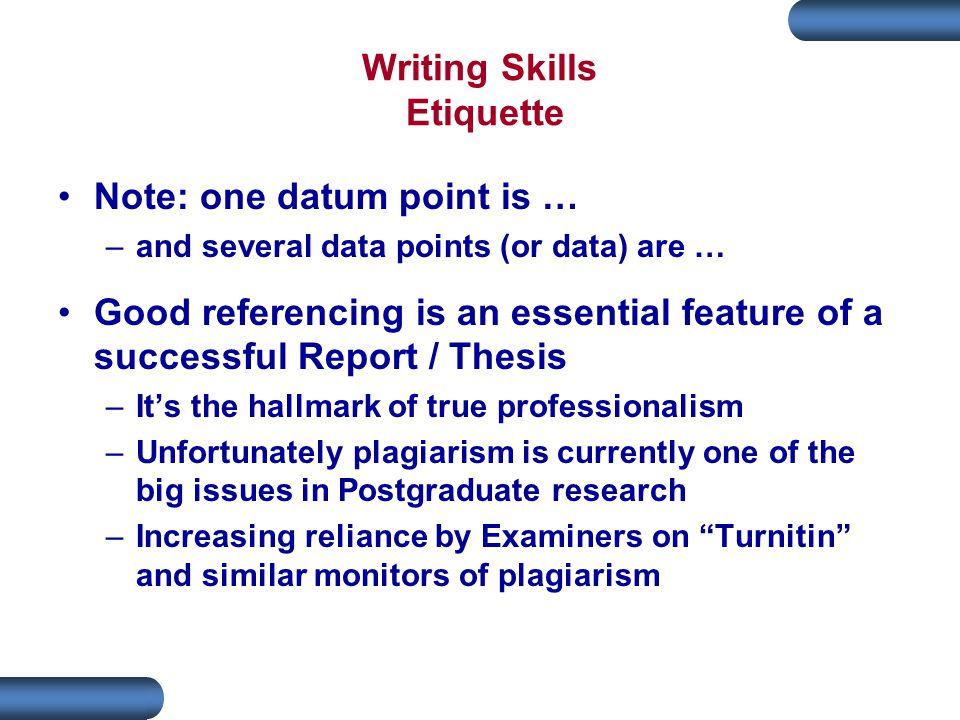 Writing Skills
Etiquette

• Note: one datum point is …
– and several data points (or data) are …

• Good referencing is an essential feature of a successful Report / Thesis
– It’s the hallmark of true professionalism
– Unfortunately plagiarism is currently one of the big issues in Postgraduate research
– Increasing reliance by Examiners on “Turnitin” and similar monitors of plagiarism